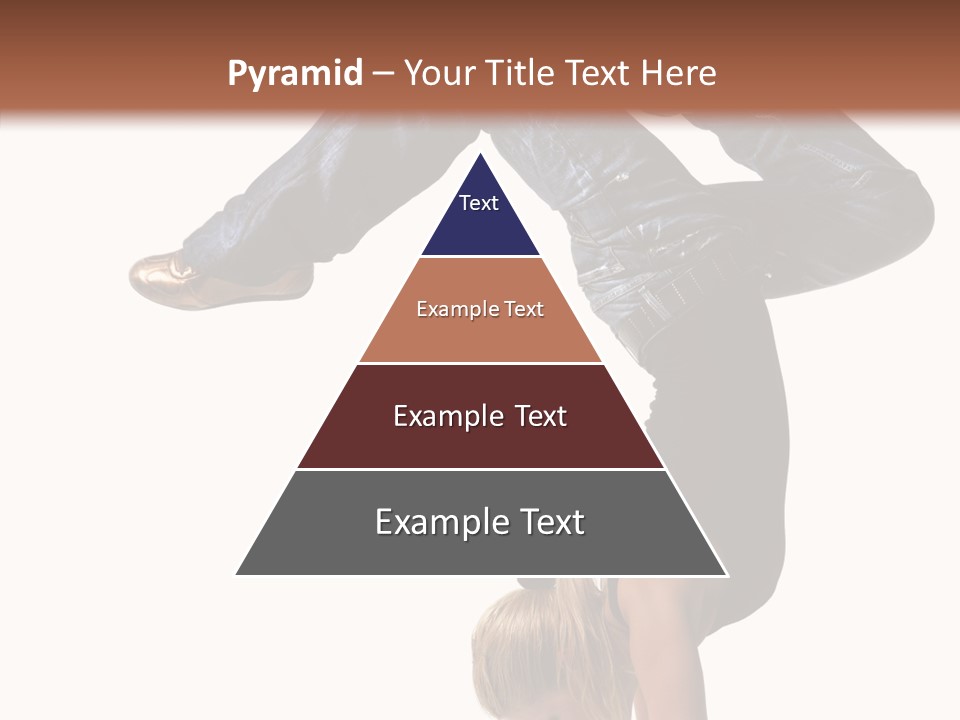 Pyramid – Your Title Text Here

Text

Example Text

Example Text

Example Text